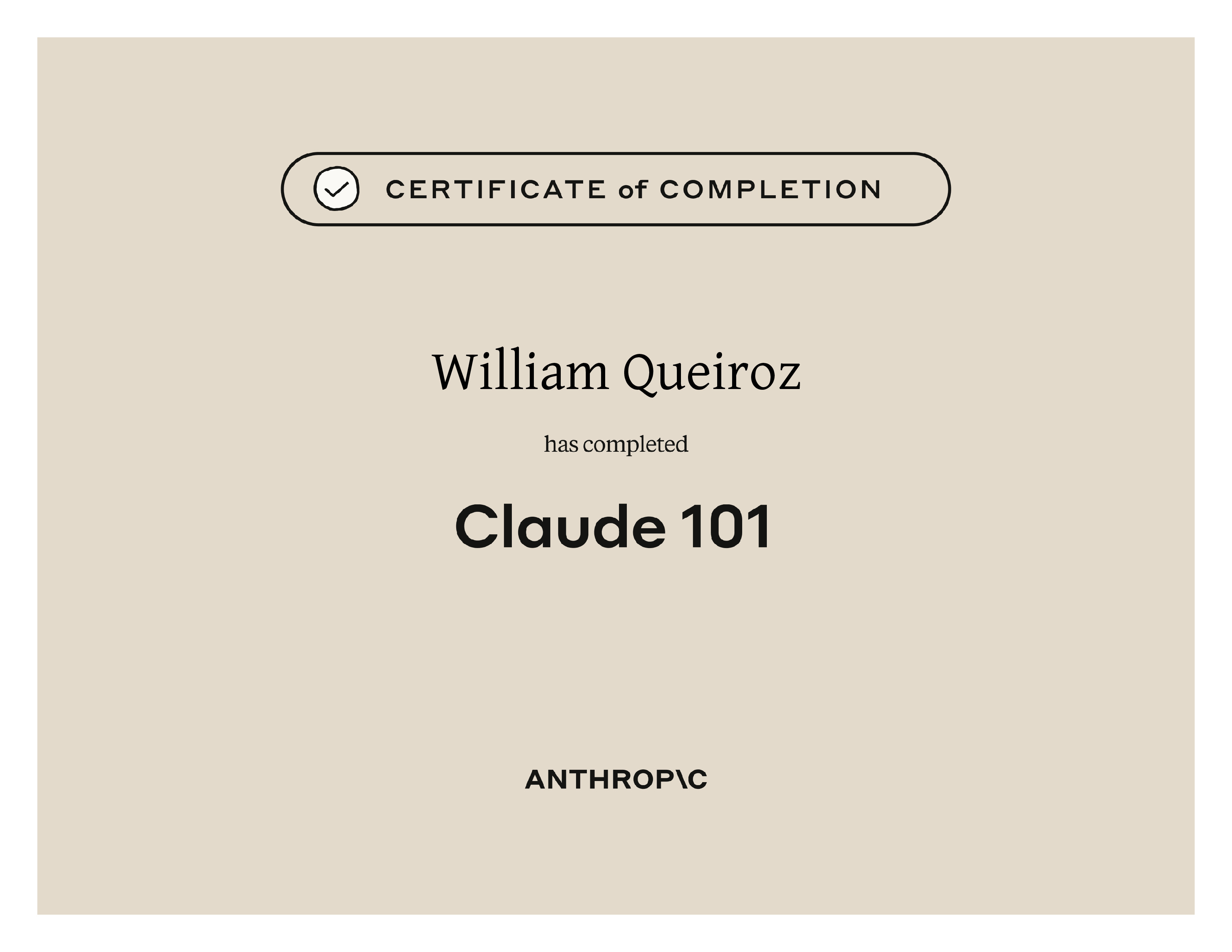 CERTIFICATE of COMPLETION

William Queiroz

has completed

Claude 101

ANTHROP\C